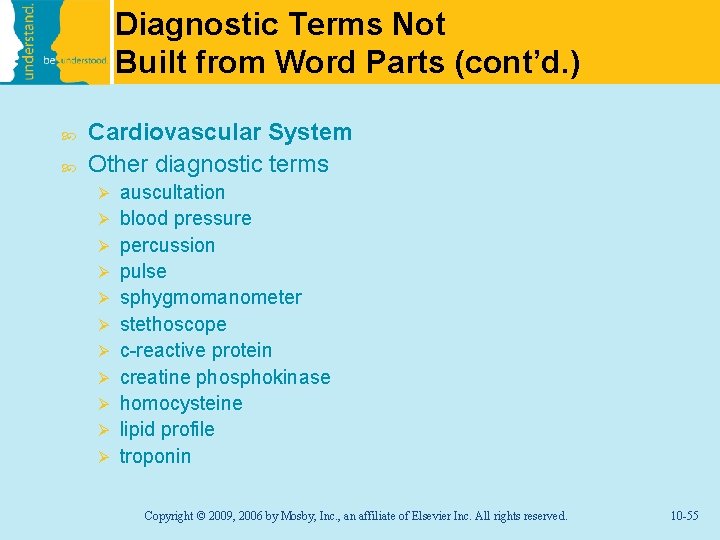 understand.

be understood

Diagnostic Terms Not Built from Word Parts (cont'd.)

Cardiovascular System

Other diagnostic terms

auscultation

blood pressure

percussion

pulse

sphygmomanometer

stethoscope

c-reactive protein

creatine phosphokinase

homocysteine

lipid profile

troponin

Copyright © 2009, 2006 by Mosby, Inc., an affiliate of Elsevier Inc. All rights reserved.

10-55